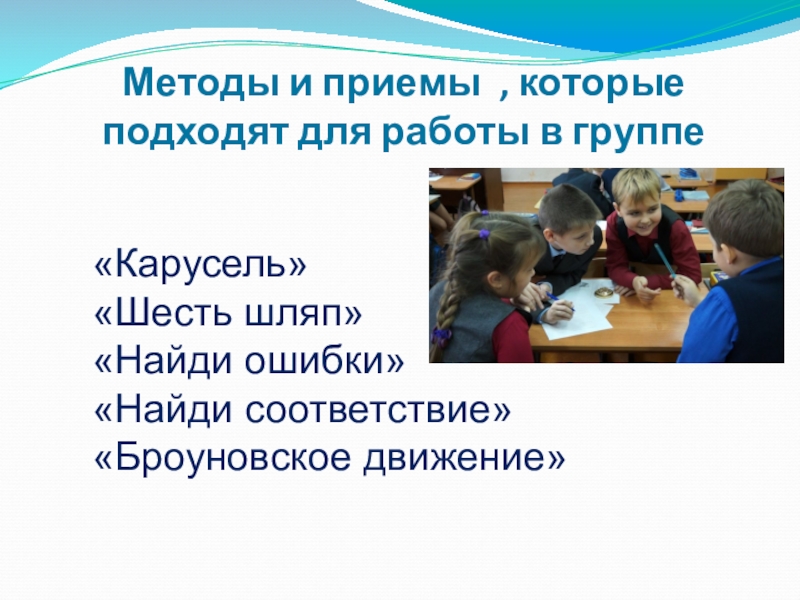 Методы и приемы , которые подходят для работы в группе

«Карусель»
«Шесть шляп»
«Найди ошибки»
«Найди соответствие»
«Броуновское движение»